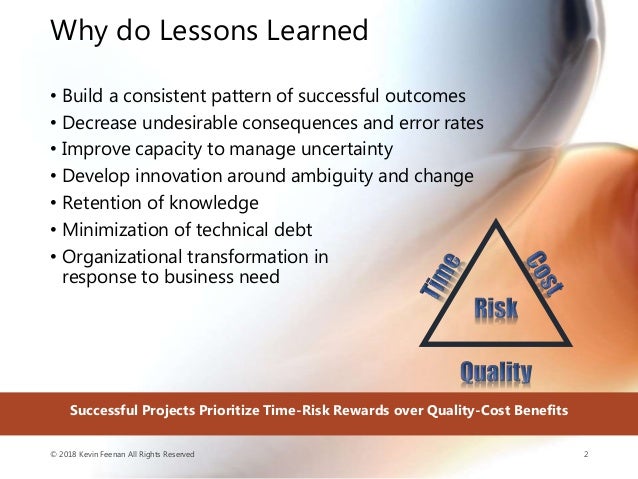 Why do Lessons Learned

• Build a consistent pattern of successful outcomes
• Decrease undesirable consequences and error rates
• Improve capacity to manage uncertainty
• Develop innovation around ambiguity and change
• Retention of knowledge
• Minimization of technical debt
• Organizational transformation in response to business need

Time
Cost
Risk
Quality

Successful Projects Prioritize Time-Risk Rewards over Quality-Cost Benefits

© 2018 Kevin Feenan All Rights Reserved

2